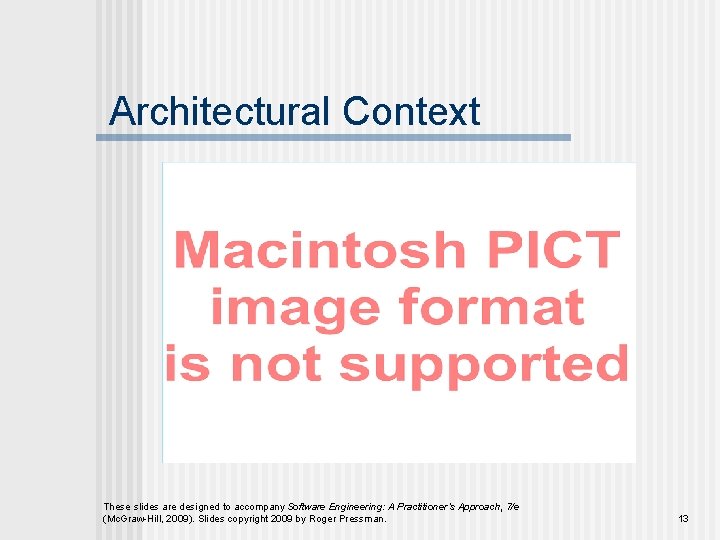 Architectural Context

Macintosh PICT image format is not supported

These slides are designed to accompany Software Engineering: A Practitioner's Approach, 7/e (McGraw-Hill, 2009). Slides copyright 2009 by Roger Pressman.

13